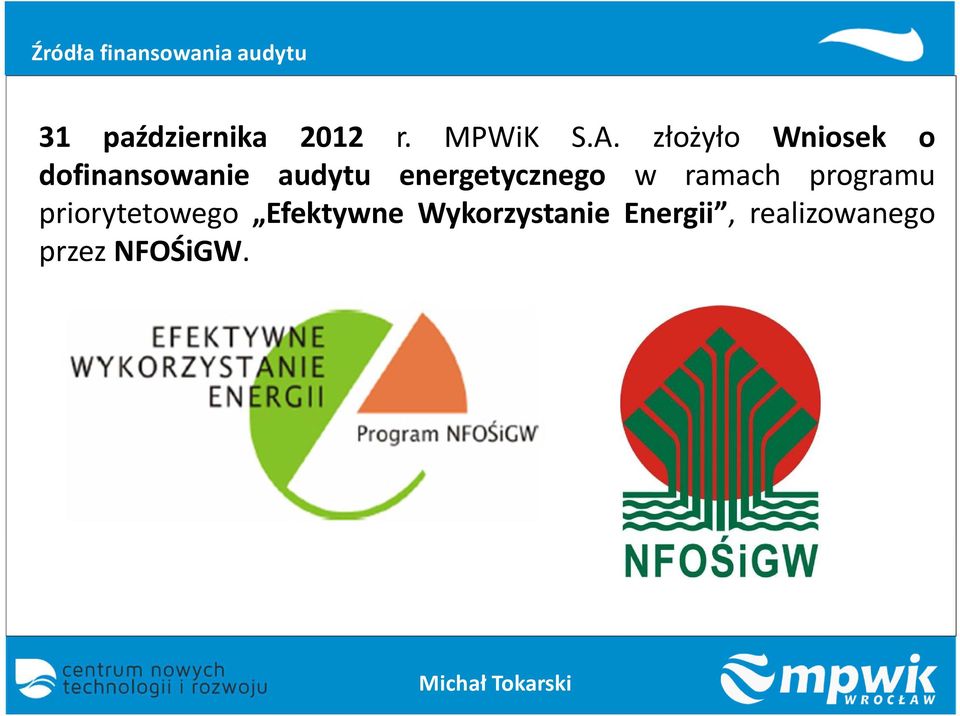 Źródła finansowania audytu

31 października 2012 r. MPWiK S.A. złożyło Wniosek o dofinansowanie audytu energetycznego w ramach programu priorytetowego „Efektywne Wykorzystanie Energii”, realizowanego przez NFOŚiGW.

EFEKTYWNE WYKORZYSTANIE ENERGII

Program NFOŚiGW

NFOŚiGW

centrum nowych technologii i rozwoju

Michał Tokarski

mpwik WROCŁAW